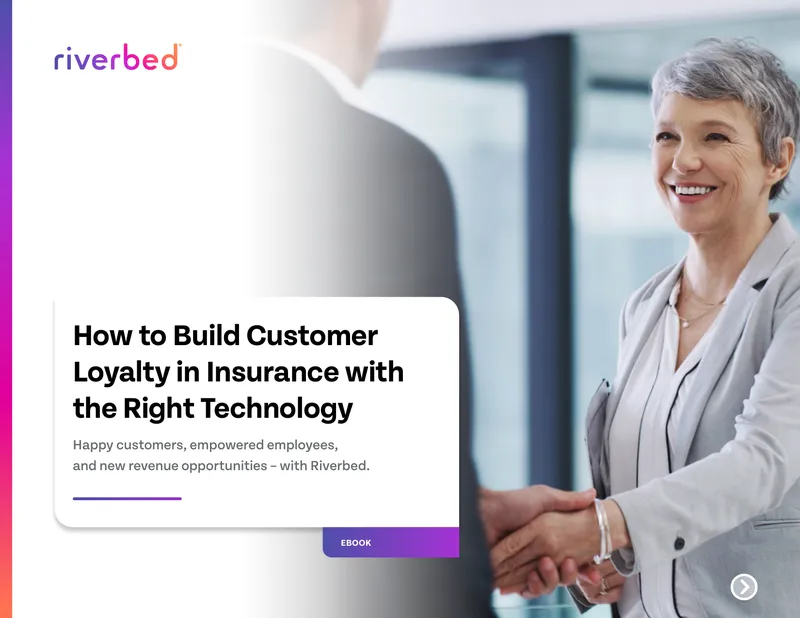 riverbed

How to Build Customer Loyalty in Insurance with the Right Technology

Happy customers, empowered employees, and new revenue opportunities – with Riverbed.

EBOOK